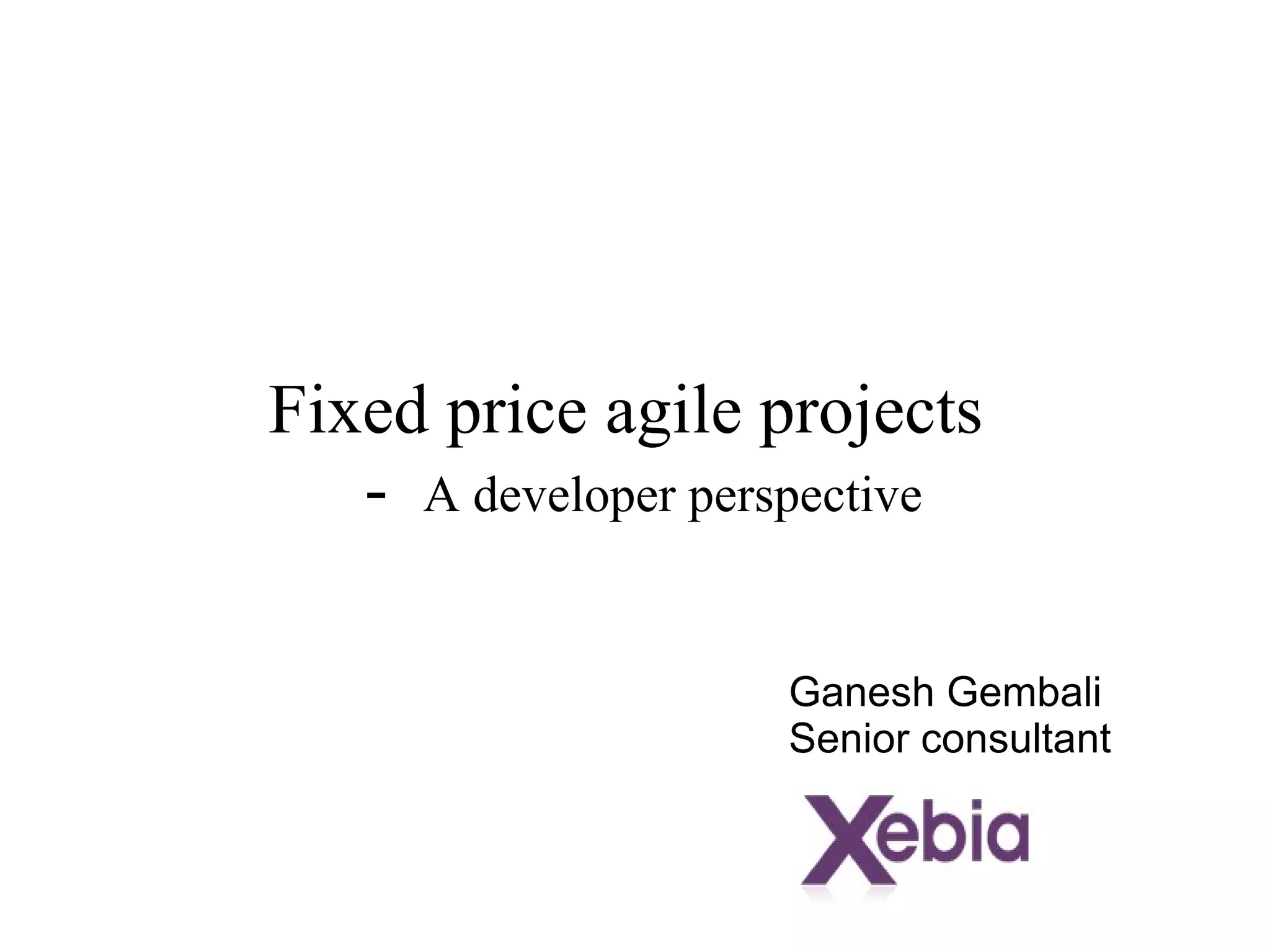 Fixed price agile projects

- A developer perspective

Ganesh Gembali
Senior consultant

Xebia